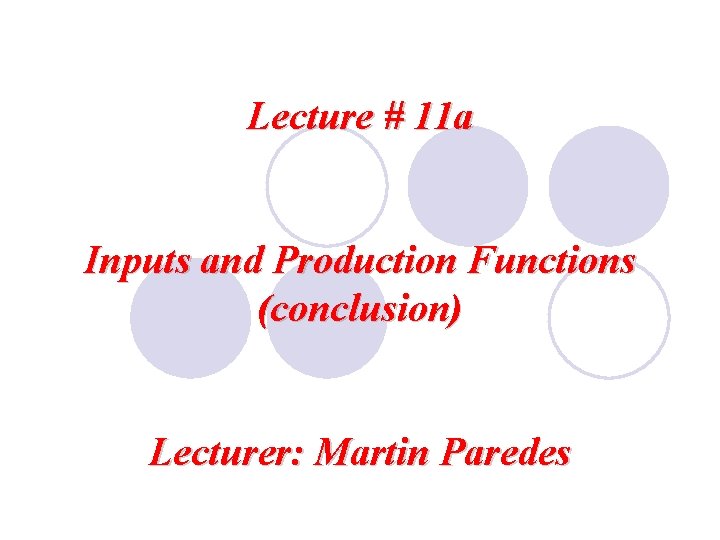 Lecture # 11a

Inputs and Production Functions (conclusion)

Lecturer: Martin Paredes